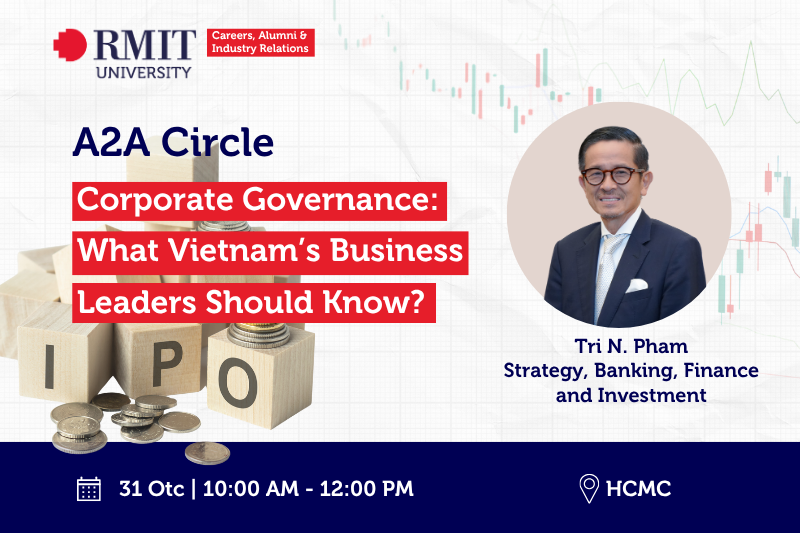 RMIT UNIVERSITY

Careers, Alumni & Industry Relations

A2A Circle

Corporate Governance: What Vietnam's Business Leaders Should Know?

I P O

Tri N. Pham
Strategy, Banking, Finance and Investment

31 Otc | 10:00 AM - 12:00 PM

HCMC